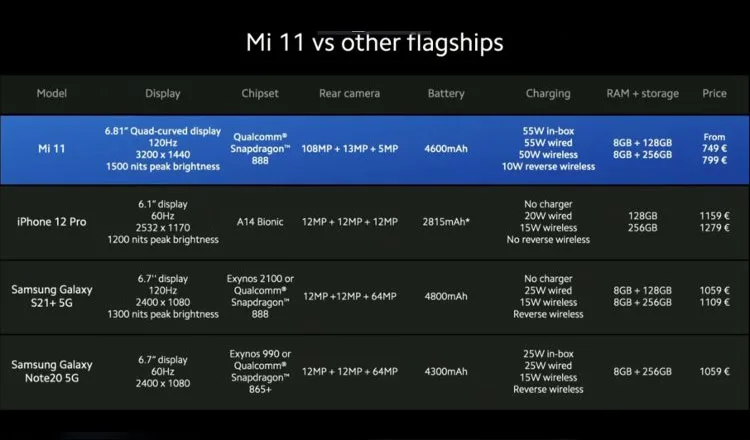 Mi 11 vs other flagships

| Model | Display | Chipset | Rear camera | Battery | Charging | RAM + storage | Price |
|---|---|---|---|---|---|---|---|
| Mi 11 | 6.81" Quad-curved display 120Hz 3200 x 1440 1500 nits peak brightness | Qualcomm® Snapdragon™ 888 | 108MP + 13MP + 5MP | 4600mAh | 55W in-box 55W wired 50W wireless 10W reverse wireless | 8GB + 128GB 8GB + 256GB | From 749 € 799 € |
| iPhone 12 Pro | 6.1" display 60Hz 2532 x 1170 1200 nits peak brightness | A14 Bionic | 12MP + 12MP + 12MP | 2815mAh* | No charger 20W wired 15W wireless No reverse wireless | 128GB 256GB | 1159 € 1279 € |
| Samsung Galaxy S21+ 5G | 6.7" display 120Hz 2400 x 1080 1300 nits peak brightness | Exynos 2100 or Qualcomm® Snapdragon™ 888 | 12MP +12MP + 64MP | 4800mAh | No charger 25W wired 15W wireless Reverse wireless | 8GB + 128GB 8GB + 256GB | 1059 € 1109 € |
| Samsung Galaxy Note20 5G | 6.7" display 60Hz 2400 x 1080 | Exynos 990 or Qualcomm® Snapdragon™ 865+ | 12MP + 12MP + 64MP | 4300mAh | 25W in-box 25W wired 15W wireless Reverse wireless | 8GB + 256GB | 1059 € |